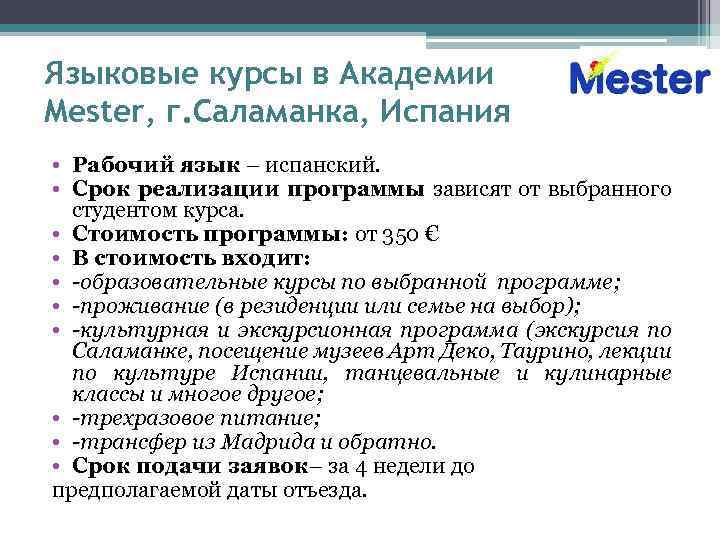 Языковые курсы в Академии Mester, г.Саламанка, Испания

Mester

• **Рабочий язык** – испанский.
• **Срок реализации программы** зависят от выбранного студентом курса.
• **Стоимость программы:** от 350 €
• **В стоимость входит:**
• -образовательные курсы по выбранной программе;
• -проживание (в резиденции или семье на выбор);
• -культурная и экскурсионная программа (экскурсия по Саламанке, посещение музеев Арт Деко, Таурино, лекции по культуре Испании, танцевальные и кулинарные классы и многое другое;
• -трехразовое питание;
• -трансфер из Мадрида и обратно.
• **Срок подачи заявок**– за 4 недели до предполагаемой даты отъезда.